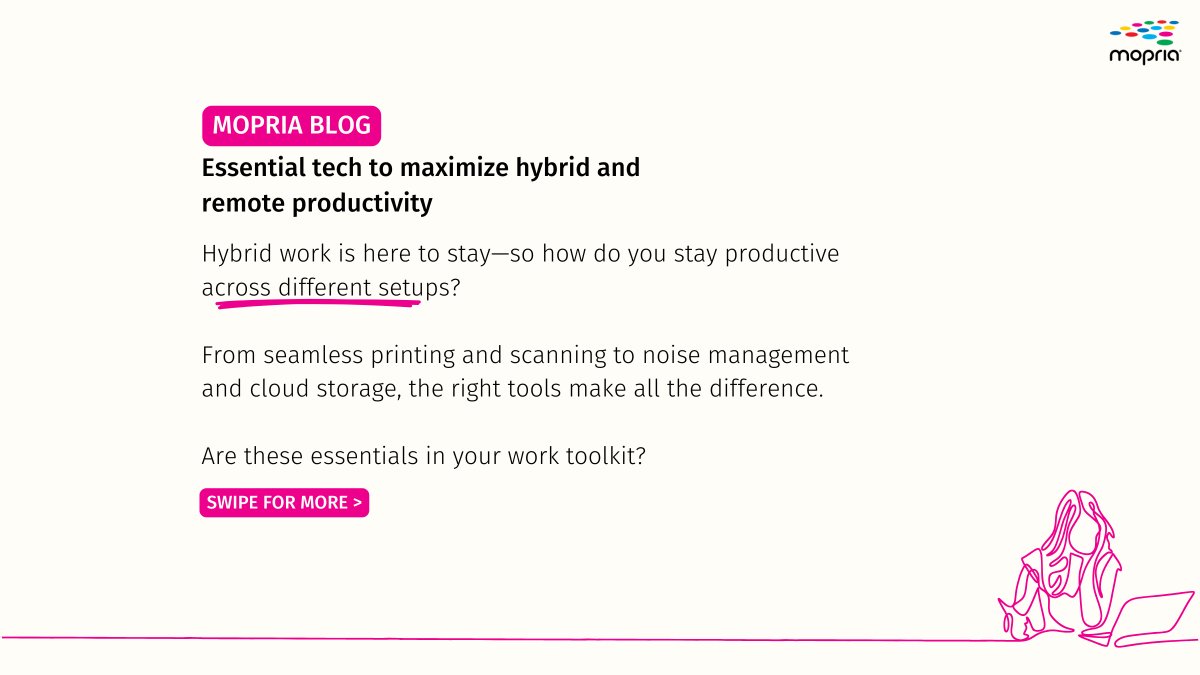 mopria

MOPRIA BLOG

Essential tech to maximize hybrid and remote productivity

Hybrid work is here to stay—so how do you stay productive across different setups?

From seamless printing and scanning to noise management and cloud storage, the right tools make all the difference.

Are these essentials in your work toolkit?

SWIPE FOR MORE >